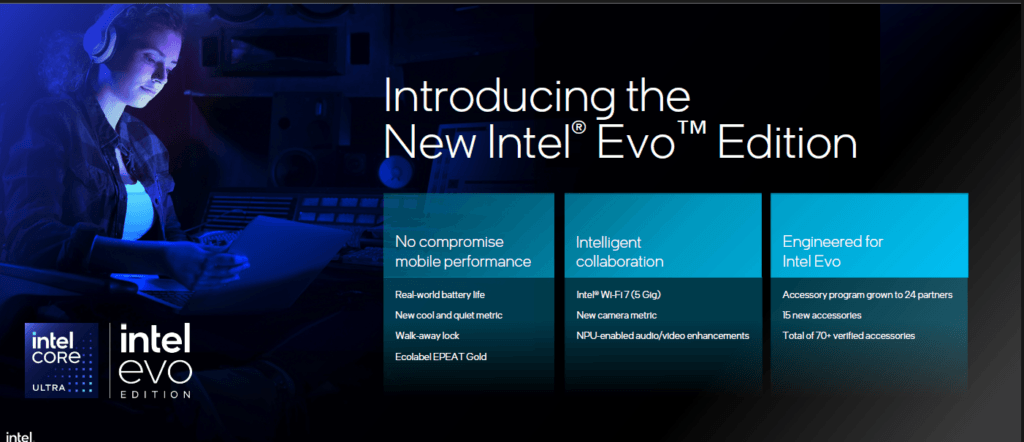 Introducing the New Intel® Evo™ Edition

No compromise mobile performance

Real-world battery life
New cool and quiet metric
Walk-away lock
Ecolabel EPEAT Gold

Intelligent collaboration

Intel® Wi-Fi 7 (5 Gig)
New camera metric
NPU-enabled audio/video enhancements

Engineered for Intel Evo

Accessory program grown to 24 partners
15 new accessories
Total of 70+ verified accessories

intel CORE ULTRA

intel evo EDITION

intel